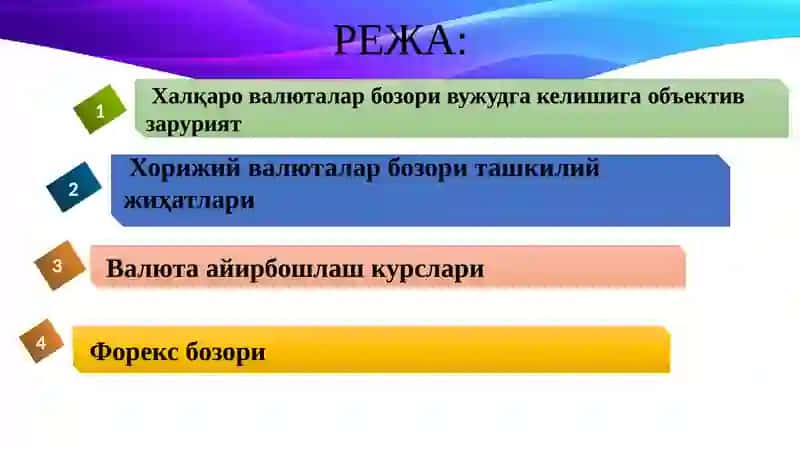 РЕЖА:

1

Халқаро валюталар бозори вужудга келишига объектив зарурият

2

Хорижий валюталар бозори ташкилий жиҳатлари

3

Валюта айирбошлаш курслари

4

Форекс бозори